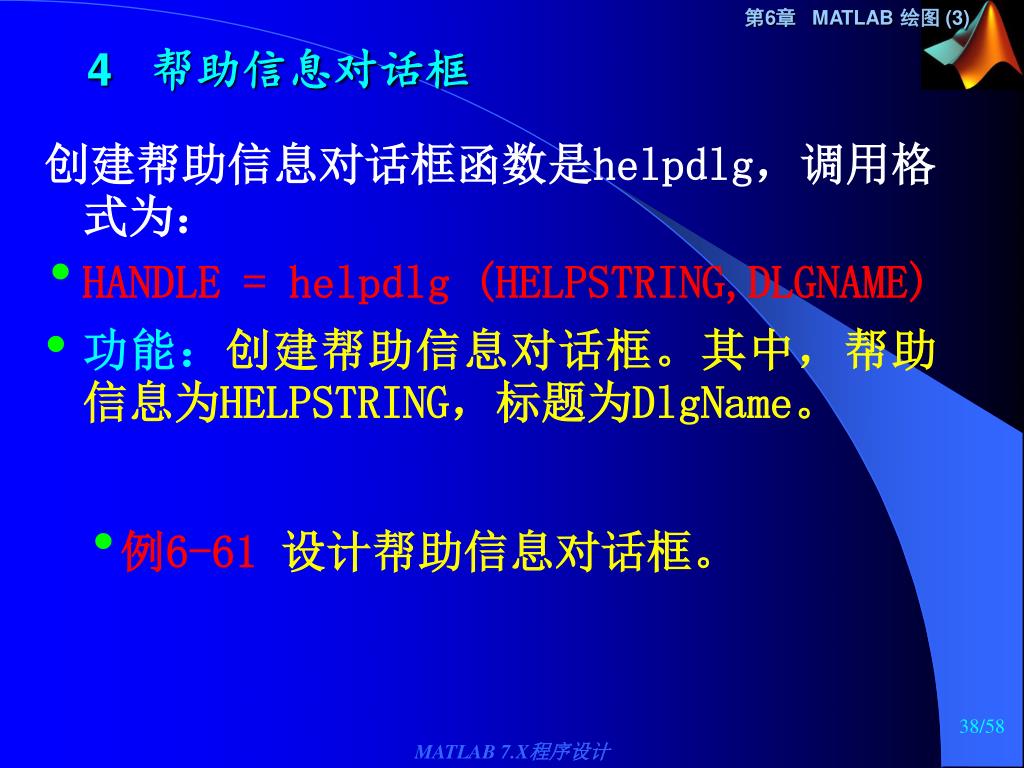 第6章 MATLAB 绘图 (3)

4 帮助信息对话框

创建帮助信息对话框函数是helpdlg，调用格式为：

• HANDLE = helpdlg (HELPSTRING,DLGNAME)

• 功能：创建帮助信息对话框。其中，帮助信息为HELPSTRING，标题为DlgName。

• 例6-61 设计帮助信息对话框。

38/58

MATLAB 7.X程序设计